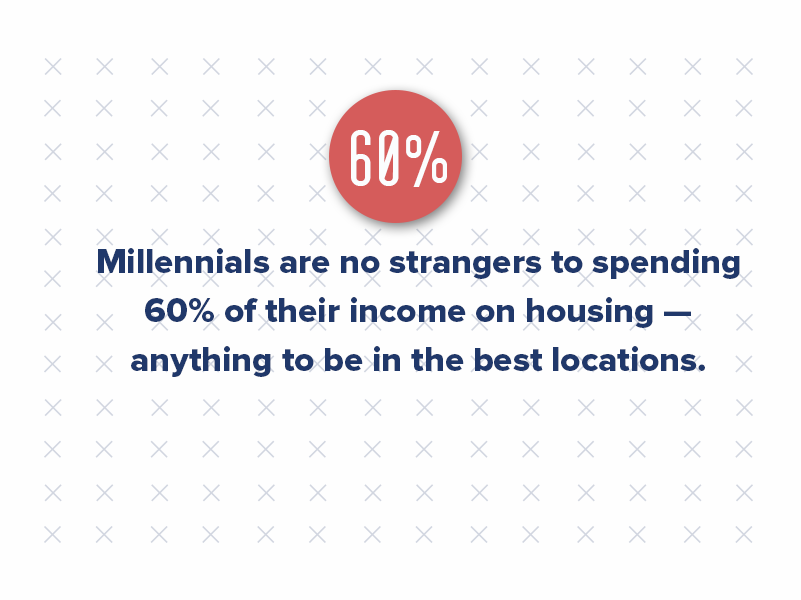 60%

Millennials are no strangers to spending 60% of their income on housing — anything to be in the best locations.